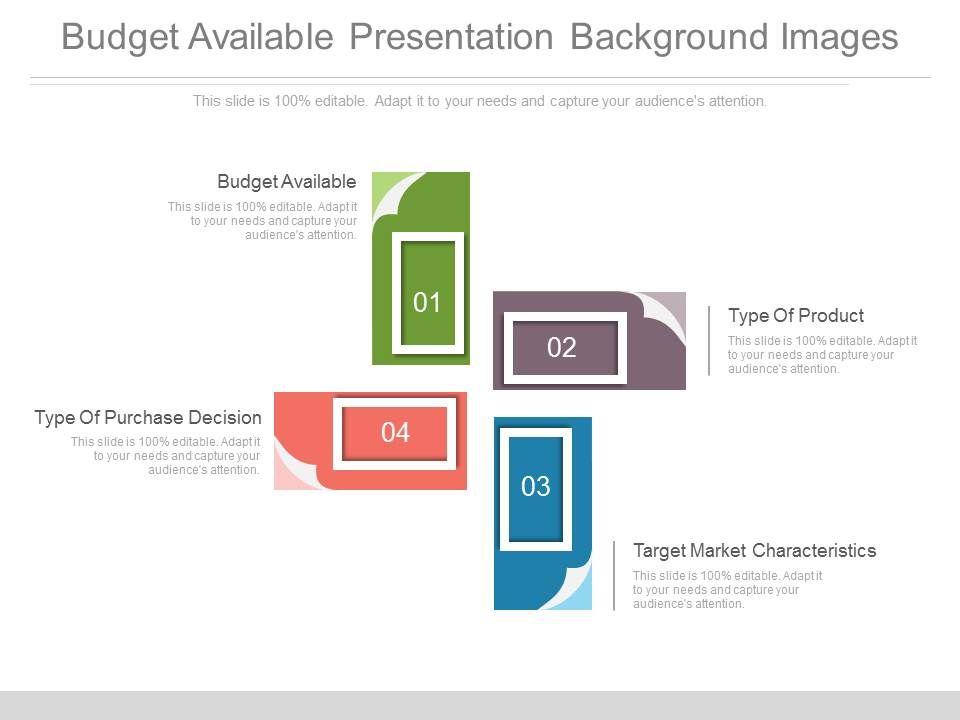 Budget Available Presentation Background Images

This slide is 100% editable. Adapt it to your needs and capture your audience's attention.

Budget Available
This slide is 100% editable. Adapt it to your needs and capture your audience's attention.

01

02

Type Of Product
This slide is 100% editable. Adapt it to your needs and capture your audience's attention.

Type Of Purchase Decision
This slide is 100% editable. Adapt it to your needs and capture your audience's attention.

04

03

Target Market Characteristics
This slide is 100% editable. Adapt it to your needs and capture your audience's attention.